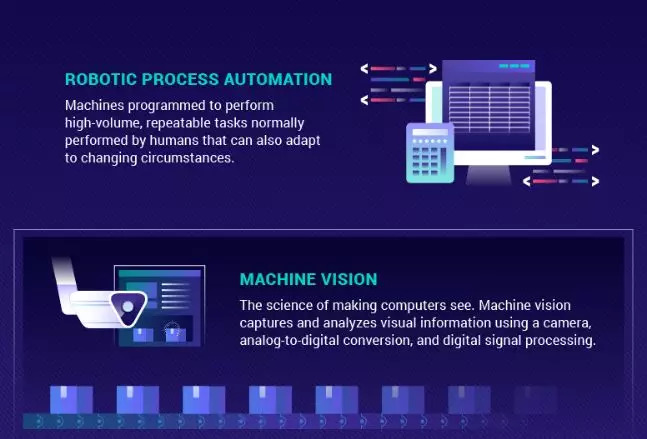 ROBOTIC PROCESS AUTOMATION

Machines programmed to perform high-volume, repeatable tasks normally performed by humans that can also adapt to changing circumstances.

MACHINE VISION

The science of making computers see. Machine vision captures and analyzes visual information using a camera, analog-to-digital conversion, and digital signal processing.